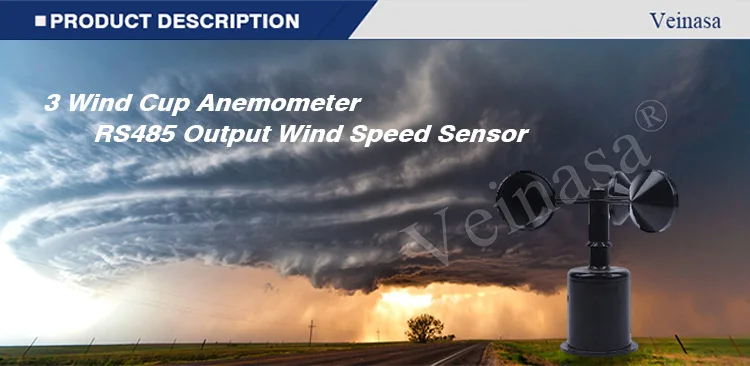 PRODUCT DESCRIPTION

Veinasa

3 Wind Cup Anemometer
RS485 Output Wind Speed Sensor

Veinasa®